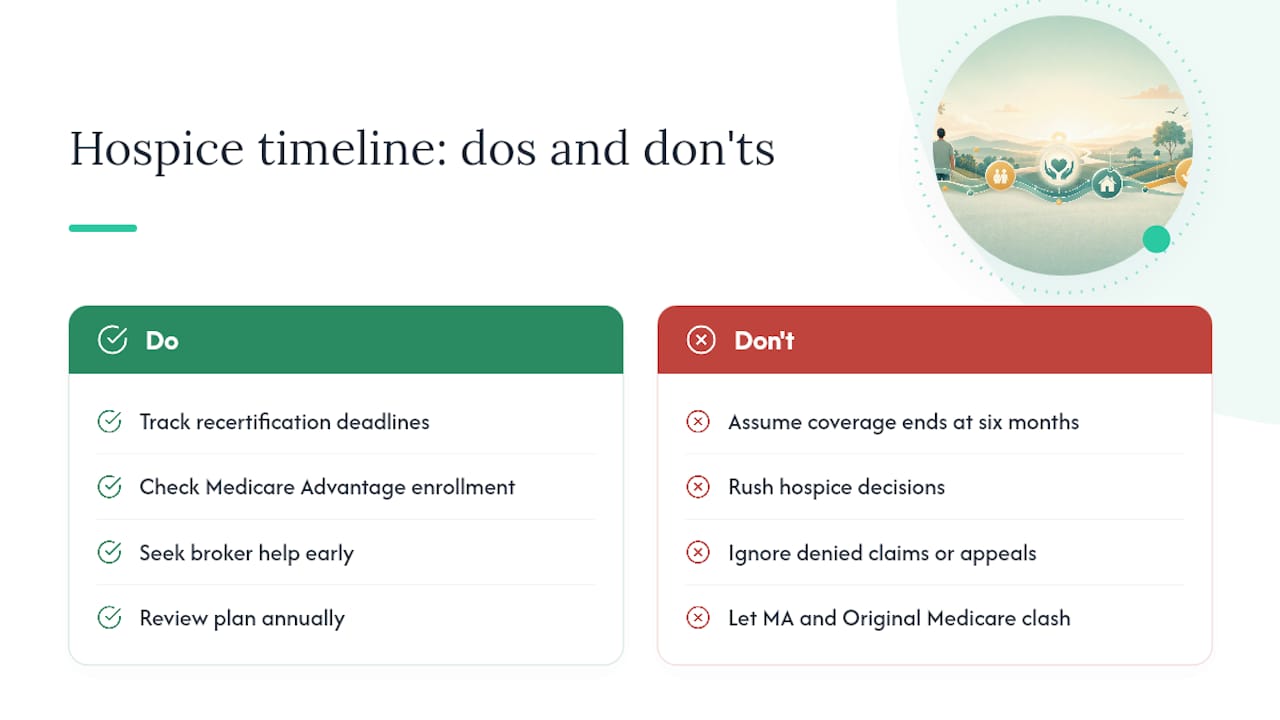 Hospice timeline: dos and don'ts

Do

Track recertification deadlines

Check Medicare Advantage enrollment

Seek broker help early

Review plan annually

Don't

Assume coverage ends at six months

Rush hospice decisions

Ignore denied claims or appeals

Let MA and Original Medicare clash